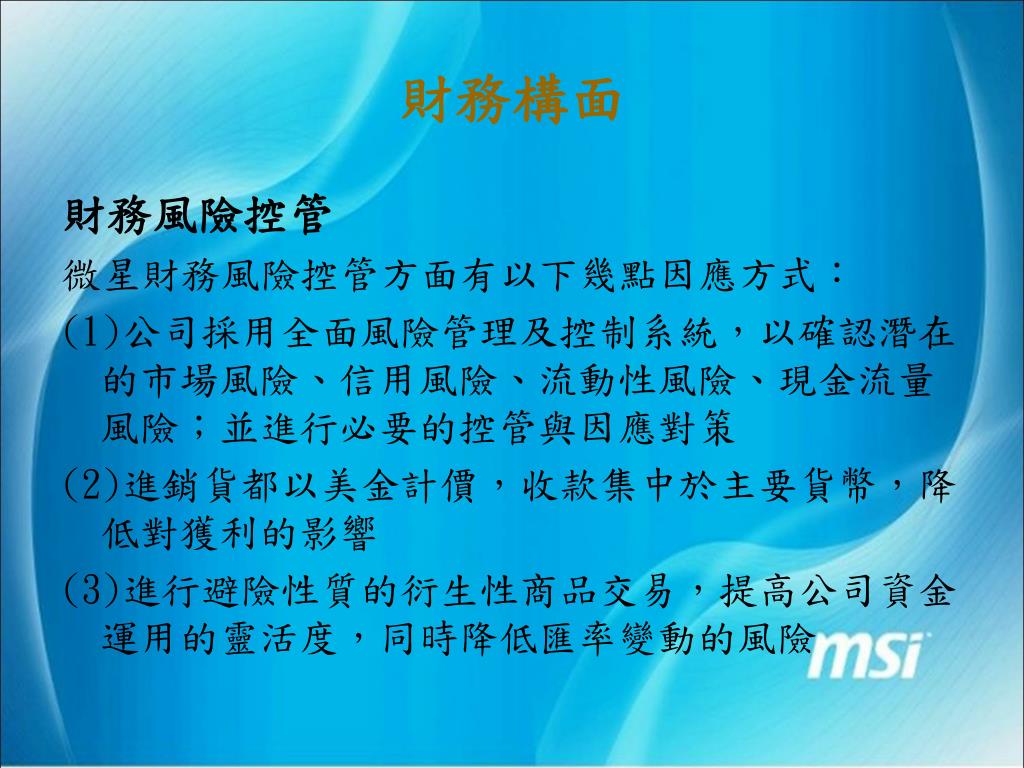 財務構面

財務風險控管

微星財務風險控管方面有以下幾點因應方式：

(1)公司採用全面風險管理及控制系統，以確認潛在的市場風險、信用風險、流動性風險、現金流量風險；並進行必要的控管與因應對策

(2)進銷貨都以美金計價，收款集中於主要貨幣，降低對獲利的影響

(3)進行避險性質的衍生性商品交易，提高公司資金運用的靈活度，同時降低匯率變動的風險

msi